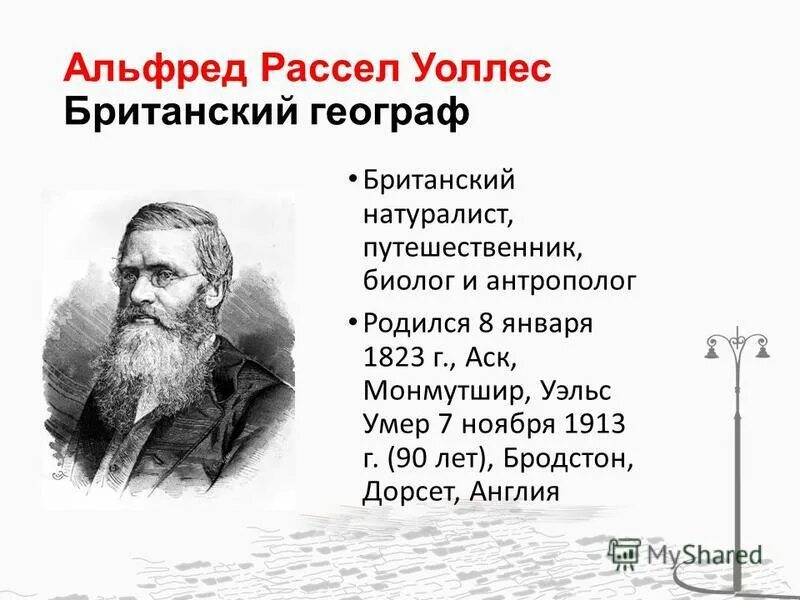 Альфред Рассел Уоллес
Британский географ

• Британский натуралист, путешественник, биолог и антрополог

• Родился 8 января 1823 г., Аск, Монмутшир, Уэльс Умер 7 ноября 1913 г. (90 лет), Бродстон, Дорсет, Англия

MyShared